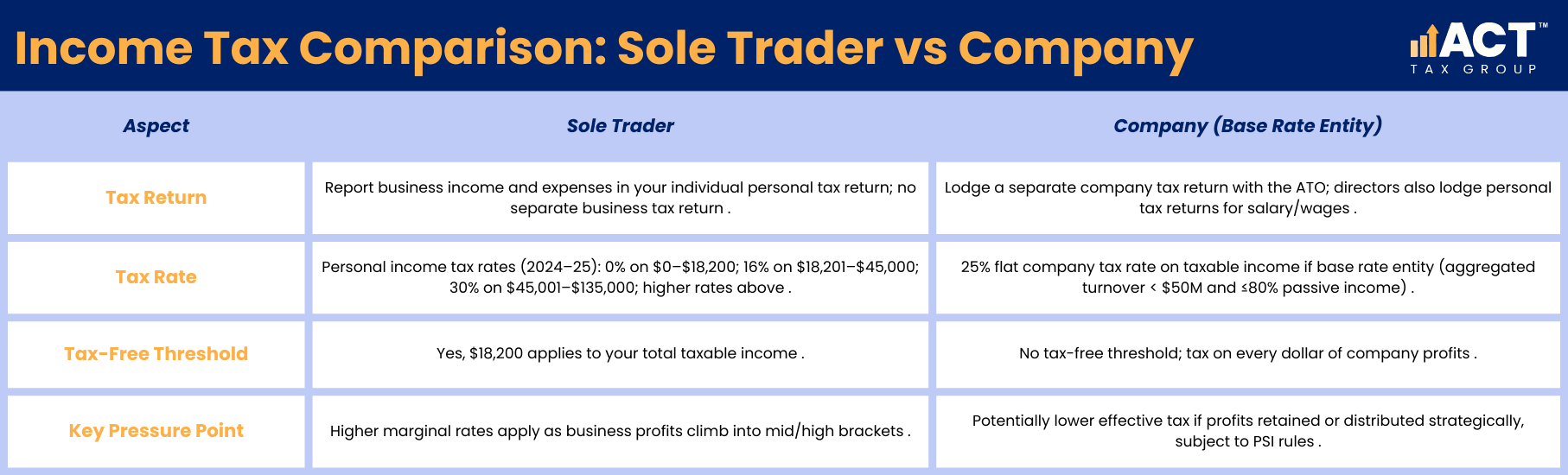 Income Tax Comparison: Sole Trader vs Company

ACT™ TAX GROUP

| Aspect | Sole Trader | Company (Base Rate Entity) |
|---|---|---|
| Tax Return | Report business income and expenses in your individual personal tax return; no separate business tax return . | Lodge a separate company tax return with the ATO; directors also lodge personal tax returns for salary/wages . |
| Tax Rate | Personal income tax rates (2024–25): 0% on \$0–\$18,200; 16% on \$18,201–\$45,000; 30% on \$45,001–\$135,000; higher rates above . | 25% flat company tax rate on taxable income if base rate entity (aggregated turnover < \$50M and ≤80% passive income) . |
| Tax-Free Threshold | Yes, \$18,200 applies to your total taxable income . | No tax-free threshold; tax on every dollar of company profits . |
| Key Pressure Point | Higher marginal rates apply as business profits climb into mid/high brackets . | Potentially lower effective tax if profits retained or distributed strategically, subject to PSI rules . |